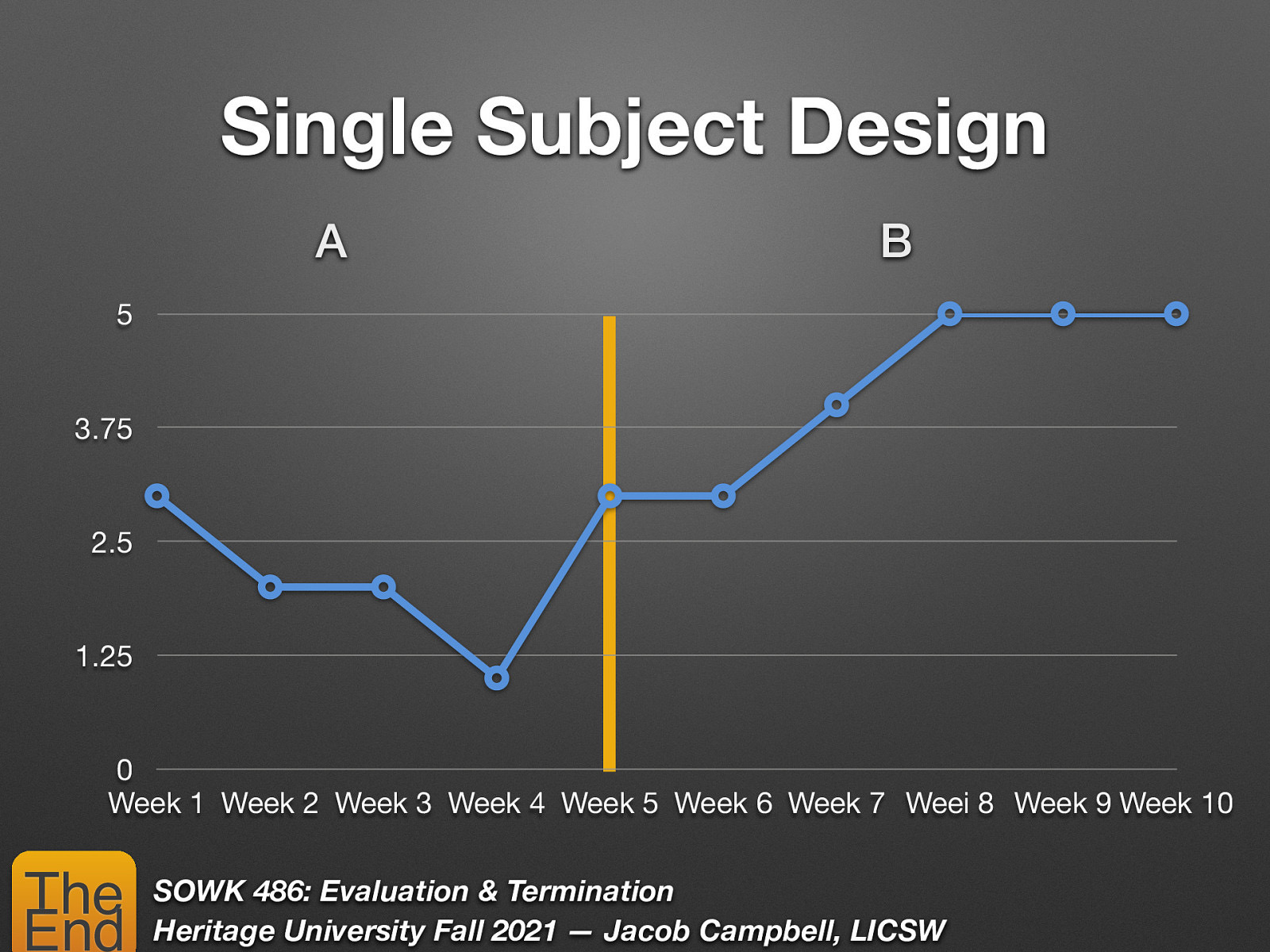 Single Subject Design

A

B

5
3.75
2.5
1.25
0

Week 1 Week 2 Week 3 Week 4 Week 5 Week 6 Week 7 Weei 8 Week 9 Week 10

The End

SOWK 486: Evaluation & Termination
Heritage University Fall 2021 — Jacob Campbell, LICSW